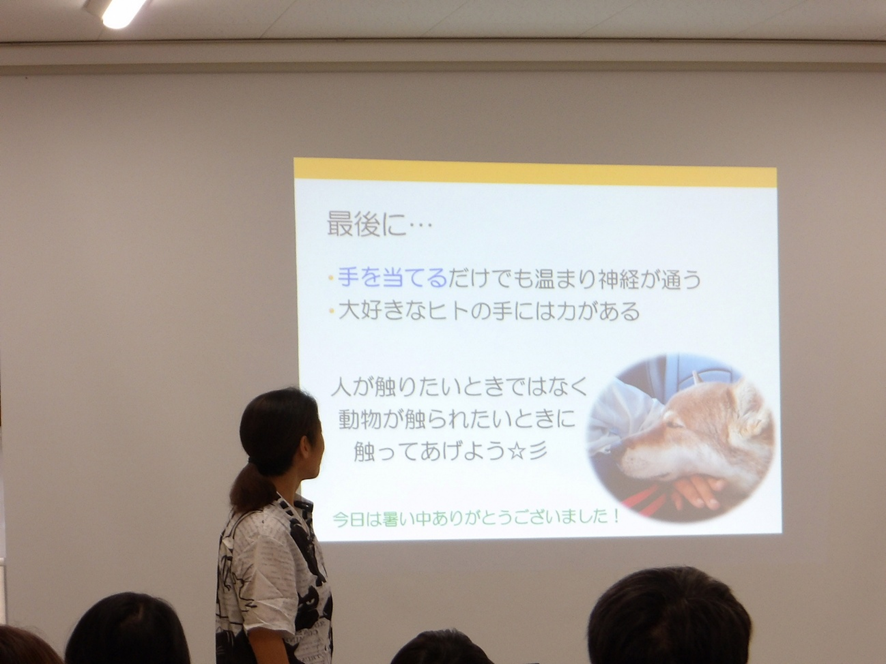 最後に…

・手を当てるだけでも温まり神経が通う
・大好きなヒトの手には力がある

人が触りたいときではなく
動物が触られたいときに
触ってあげよう☆彡

今日は暑い中ありがとうございました！